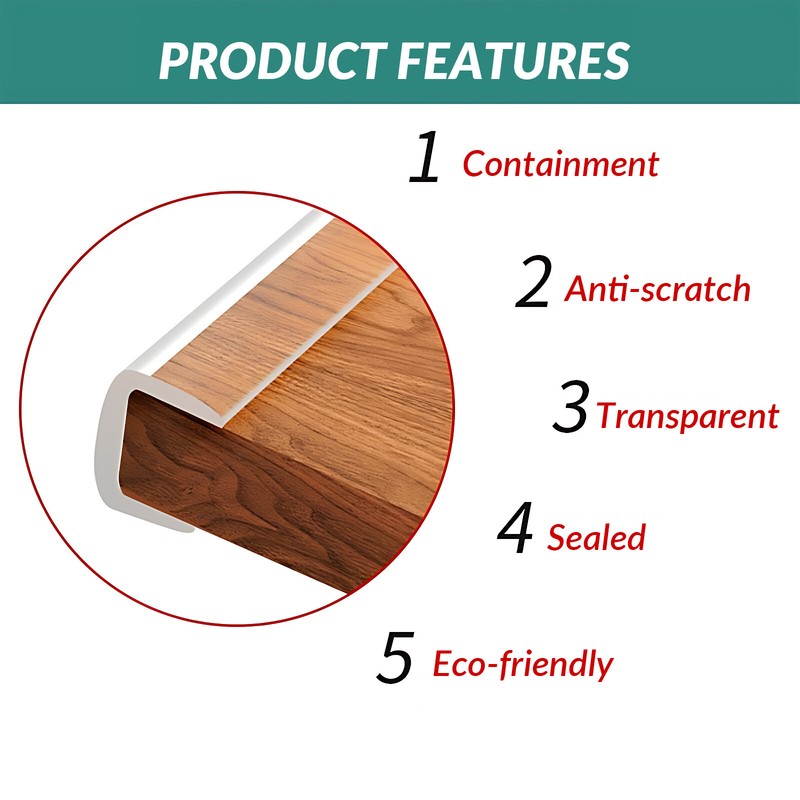 PRODUCT FEATURES

1 Containment

2 Anti-scratch

3 Transparent

4 Sealed

5 Eco-friendly